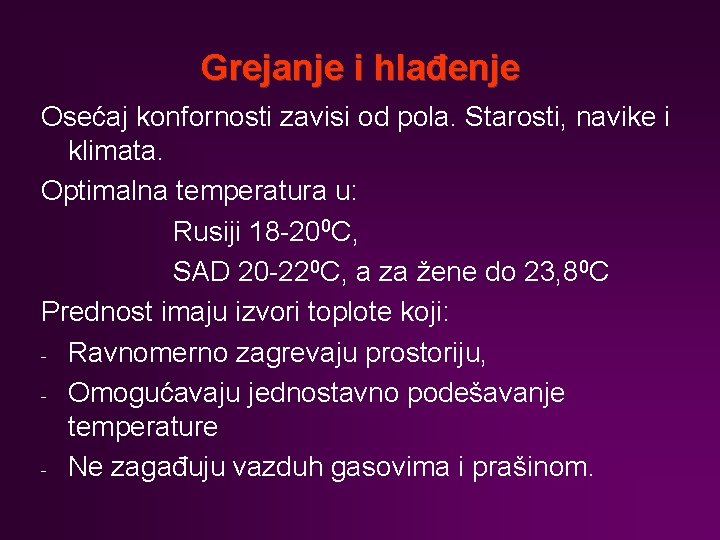 Grejanje i hlađenje

Osećaj konfornosti zavisi od pola. Starosti, navike i klimata.

Optimalna temperatura u:

Rusiji 18-20$^0$C,

SAD 20-22$^0$C, a za žene do 23,8$^0$C

Prednost imaju izvori toplote koji:

- Ravnomerno zagrevaju prostoriju,
- Omogućavaju jednostavno podešavanje temperature
- Ne zagađuju vazduh gasovima i prašinom.